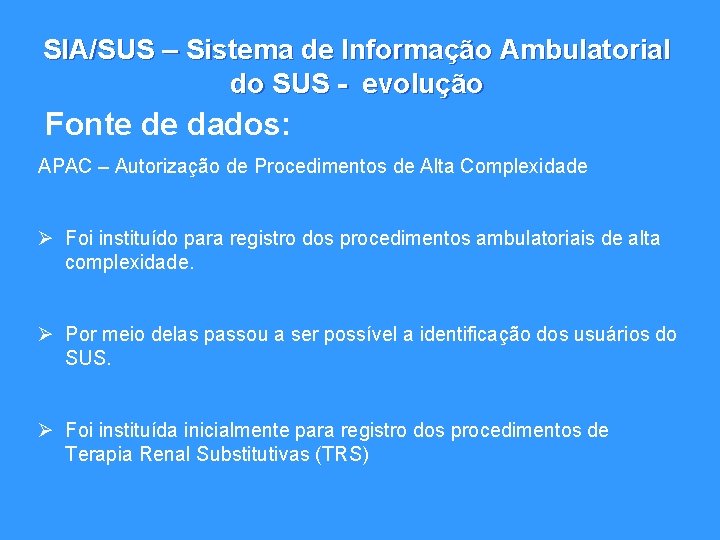 SIA/SUS – Sistema de Informação Ambulatorial do SUS - evolução

Fonte de dados:

APAC – Autorização de Procedimentos de Alta Complexidade

➢ Foi instituído para registro dos procedimentos ambulatoriais de alta complexidade.

➢ Por meio delas passou a ser possível a identificação dos usuários do SUS.

➢ Foi instituída inicialmente para registro dos procedimentos de Terapia Renal Substitutivas (TRS)